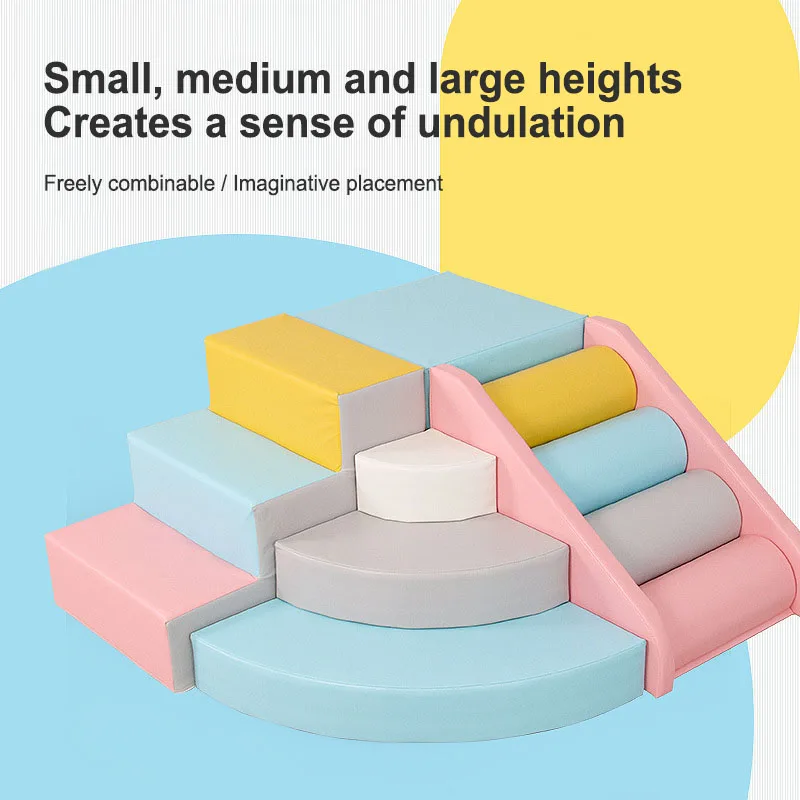 Small, medium and large heights
Creates a sense of undulation

Freely combinable / Imaginative placement